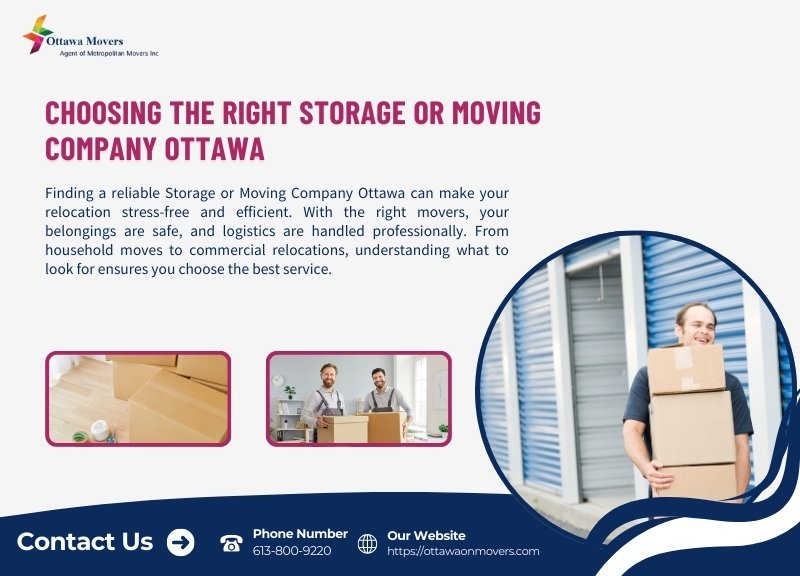 Ottawa Movers
Agent of Metropolitan Movers Inc

CHOOSING THE RIGHT STORAGE OR MOVING COMPANY OTTAWA

Finding a reliable Storage or Moving Company Ottawa can make your relocation stress-free and efficient. With the right movers, your belongings are safe, and logistics are handled professionally. From household moves to commercial relocations, understanding what to look for ensures you choose the best service.

Contact Us

Phone Number
613-800-9220

Our Website
https://ottawaonmovers.com